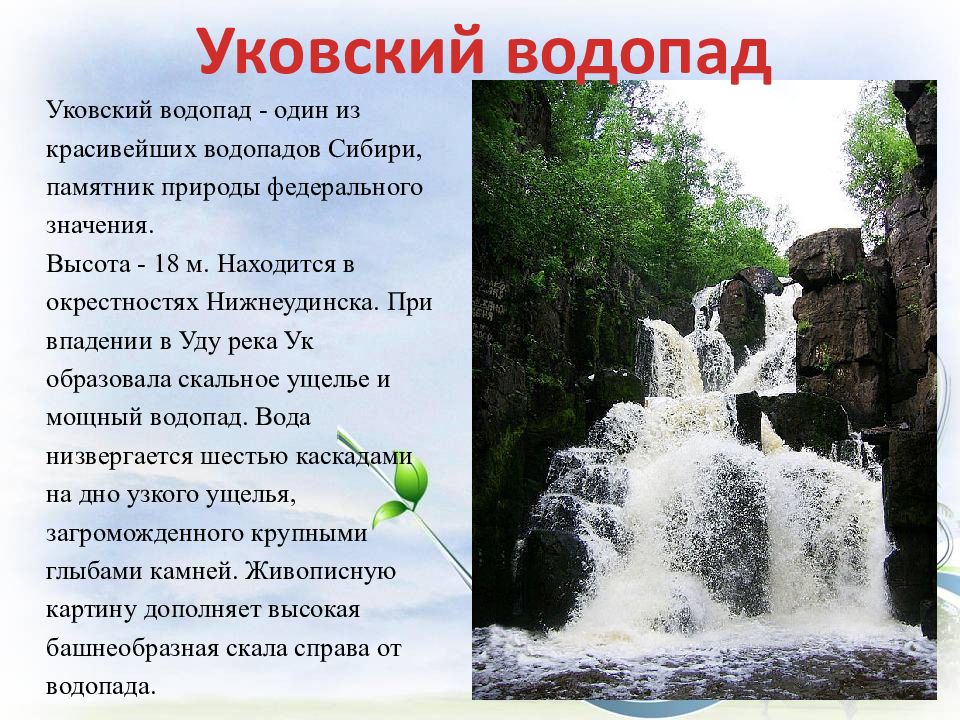 Уковский водопад

Уковский водопад - один из красивейших водопадов Сибири, памятник природы федерального значения.
Высота - 18 м. Находится в окрестностях Нижнеудинска. При впадении в Уду река Ук образовала скальное ущелье и мощный водопад. Вода низвергается шестью каскадами на дно узкого ущелья, загроможденного крупными глыбами камней. Живописную картину дополняет высокая башнеобразная скала справа от водопада.